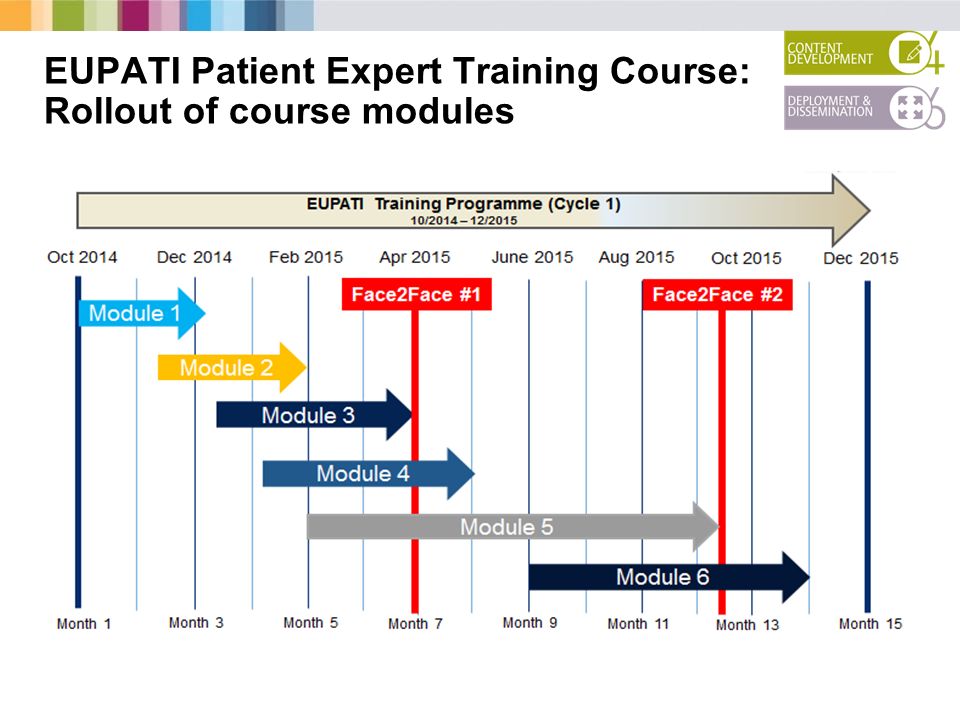 EUPATI Patient Expert Training Course: Rollout of course modules

CONTENT DEVELOPMENT 4

DEPLOYMENT & DISSEMINATION 6

EUPATI Training Programme (Cycle 1)
10/2014 – 12/2015

Oct 2014 Dec 2014 Feb 2015 Apr 2015 June 2015 Aug 2015 Oct 2015 Dec 2015

Face2Face #1

Face2Face #2

Module 1

Module 2

Module 3

Module 4

Module 5

Module 6

Month 1 Month 3 Month 5 Month 7 Month 9 Month 11 Month 13 Month 15